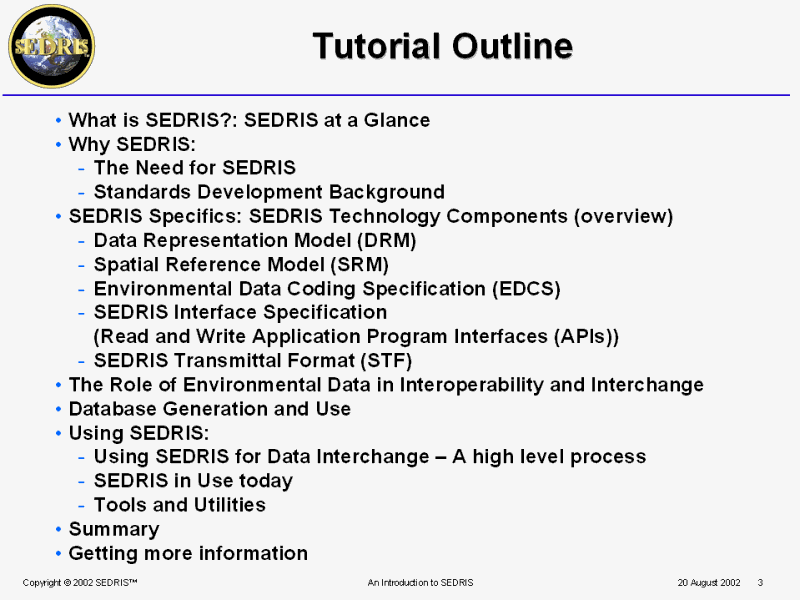 SEDRIS

Tutorial Outline

• What is SEDRIS?: SEDRIS at a Glance
• Why SEDRIS:
- The Need for SEDRIS
- Standards Development Background
• SEDRIS Specifics: SEDRIS Technology Components (overview)
- Data Representation Model (DRM)
- Spatial Reference Model (SRM)
- Environmental Data Coding Specification (EDCS)
- SEDRIS Interface Specification (Read and Write Application Program Interfaces (APIs))
- SEDRIS Transmittal Format (STF)
• The Role of Environmental Data in Interoperability and Interchange
• Database Generation and Use
• Using SEDRIS:
- Using SEDRIS for Data Interchange – A high level process
- SEDRIS in Use today
- Tools and Utilities
• Summary
• Getting more information

Copyright © 2002 SEDRIS™ An Introduction to SEDRIS 20 August 2002 3